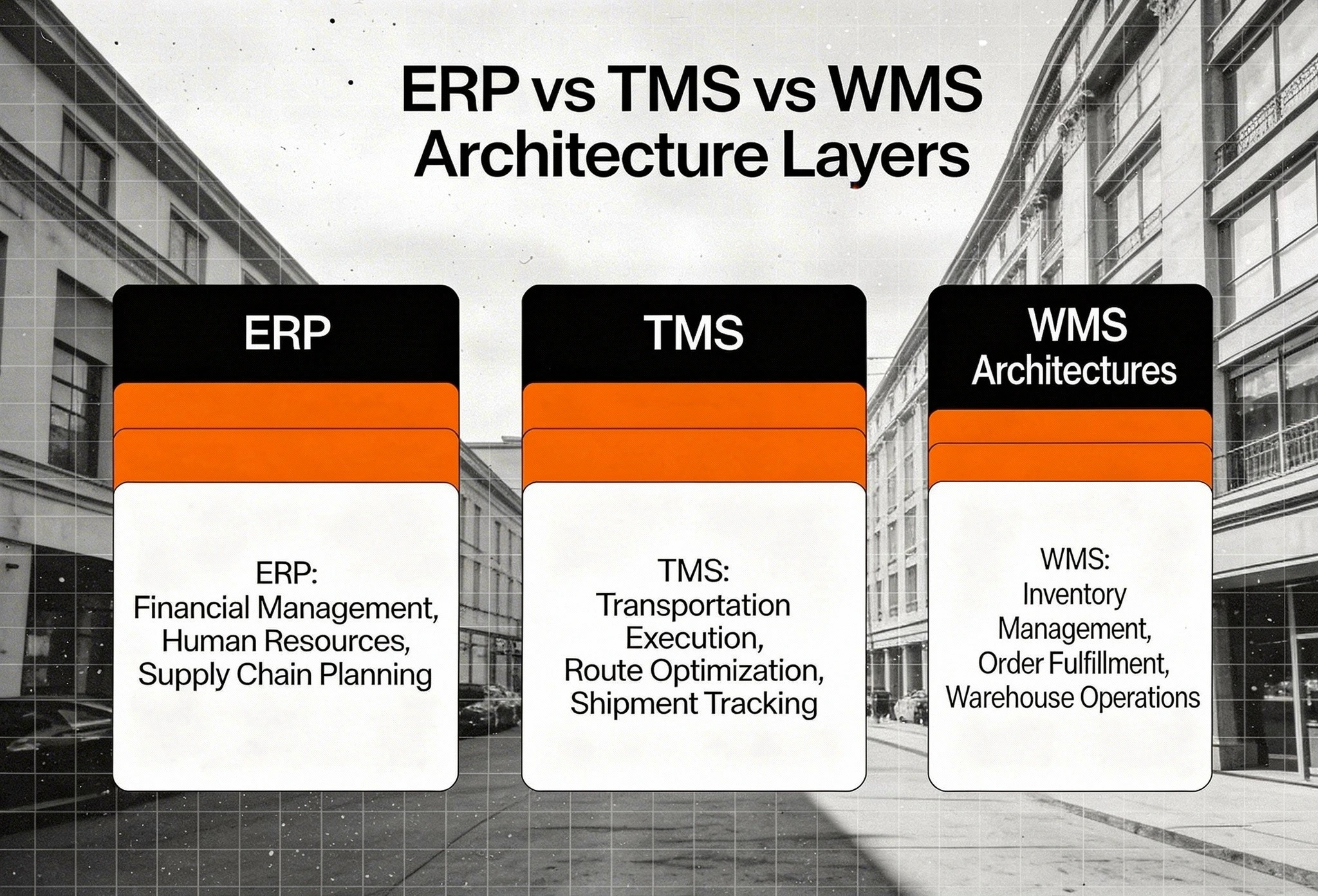 ERP vs TMS vs WMS Architecture Layers

ERP

ERP:
Financial Management, Human Resources, Supply Chain Planning

TMS

TMS:
Transportation Execution, Route Optimization, Shipment Tracking

WMS Architectures

WMS:
Inventory Management, Order Fulfillment, Warehouse Operations